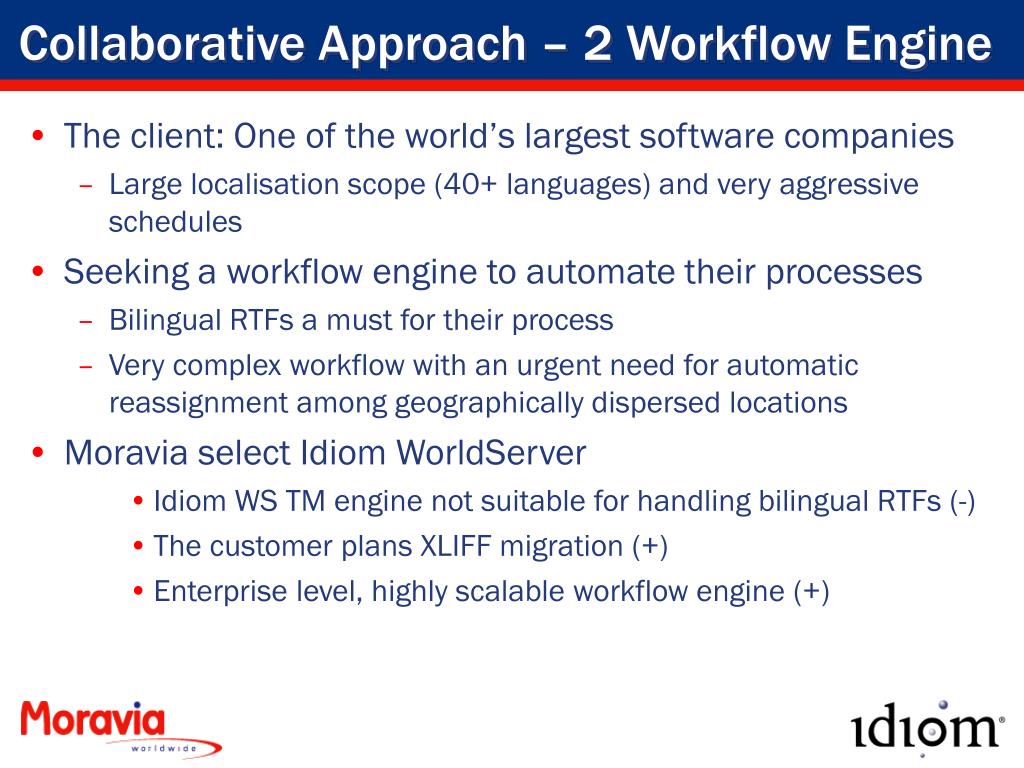 Collaborative Approach – 2 Workflow Engine

• The client: One of the world's largest software companies
– Large localisation scope (40+ languages) and very aggressive schedules

• Seeking a workflow engine to automate their processes
– Bilingual RTFs a must for their process
– Very complex workflow with an urgent need for automatic reassignment among geographically dispersed locations

• Moravia select Idiom WorldServer
• Idiom WS TM engine not suitable for handling bilingual RTFs (-)
• The customer plans XLIFF migration (+)
• Enterprise level, highly scalable workflow engine (+)

Moravia worldwide

idiom®